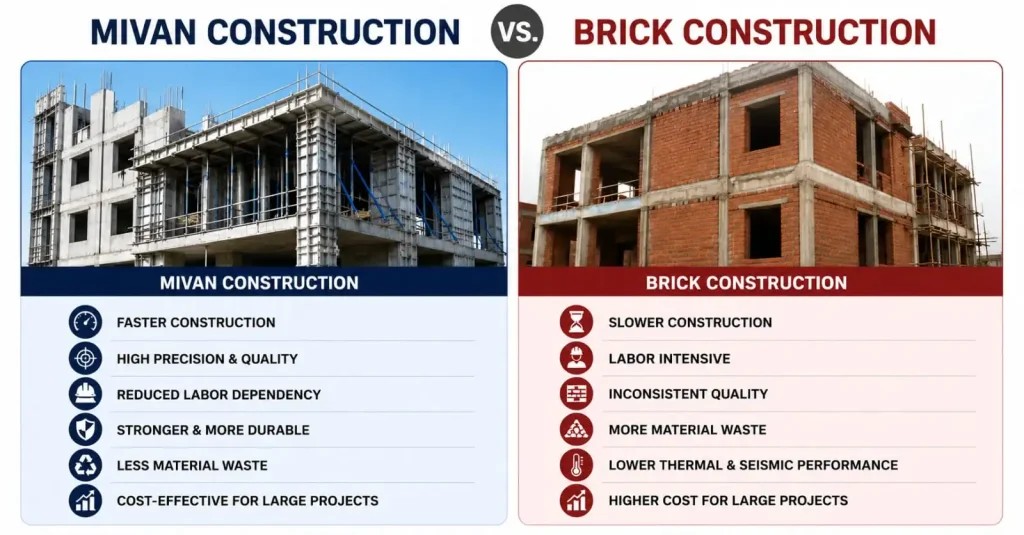 MIVAN CONSTRUCTION VS. BRICK CONSTRUCTION

MIVAN CONSTRUCTION

FASTER CONSTRUCTION
HIGH PRECISION & QUALITY
REDUCED LABOR DEPENDENCY
STRONGER & MORE DURABLE
LESS MATERIAL WASTE
COST-EFFECTIVE FOR LARGE PROJECTS

BRICK CONSTRUCTION

SLOWER CONSTRUCTION
LABOR INTENSIVE
INCONSISTENT QUALITY
MORE MATERIAL WASTE
LOWER THERMAL & SEISMIC PERFORMANCE
HIGHER COST FOR LARGE PROJECTS